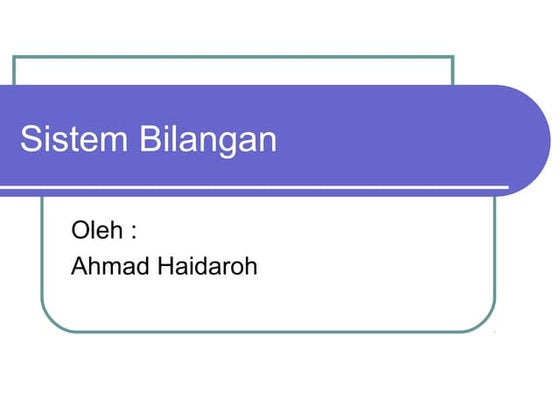 Sistem Bilangan

Oleh :
Ahmad Haidaroh